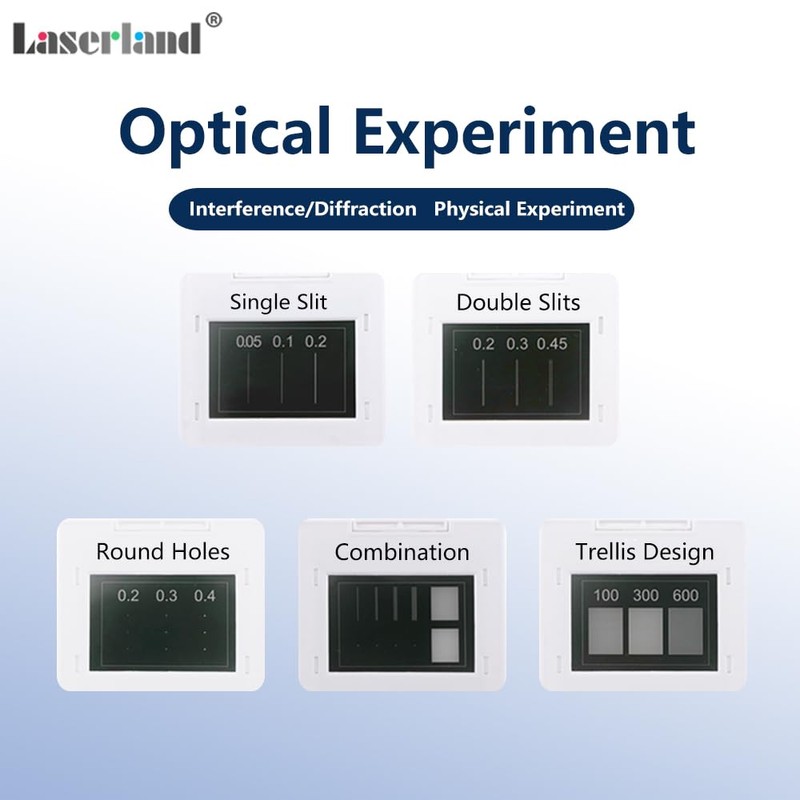 Laserland®

Optical Experiment

Interference/Diffraction Physical Experiment

Single Slit
0.05 0.1 0.2

Double Slits
0.2 0.3 0.45

Round Holes
0.2 0.3 0.4

Combination

Trellis Design
100 300 600